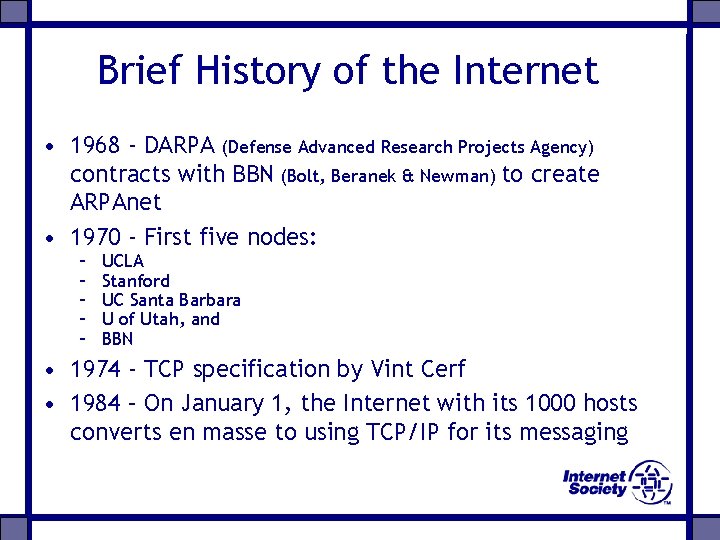 Brief History of the Internet

• 1968 - DARPA (Defense Advanced Research Projects Agency) contracts with BBN (Bolt, Beranek & Newman) to create ARPAnet

• 1970 - First five nodes:
  – UCLA
  – Stanford
  – UC Santa Barbara
  – U of Utah, and
  – BBN

• 1974 - TCP specification by Vint Cerf

• 1984 – On January 1, the Internet with its 1000 hosts converts en masse to using TCP/IP for its messaging

Internet Society ™